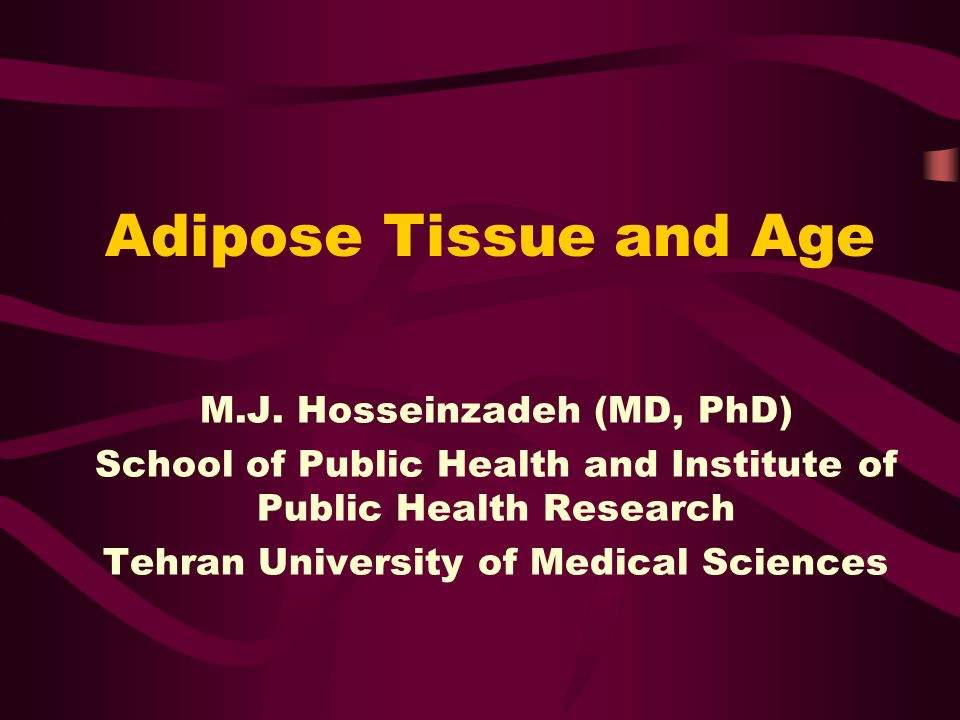 Adipose Tissue and Age

M.J. Hosseinzadeh (MD, PhD)
School of Public Health and Institute of Public Health Research
Tehran University of Medical Sciences